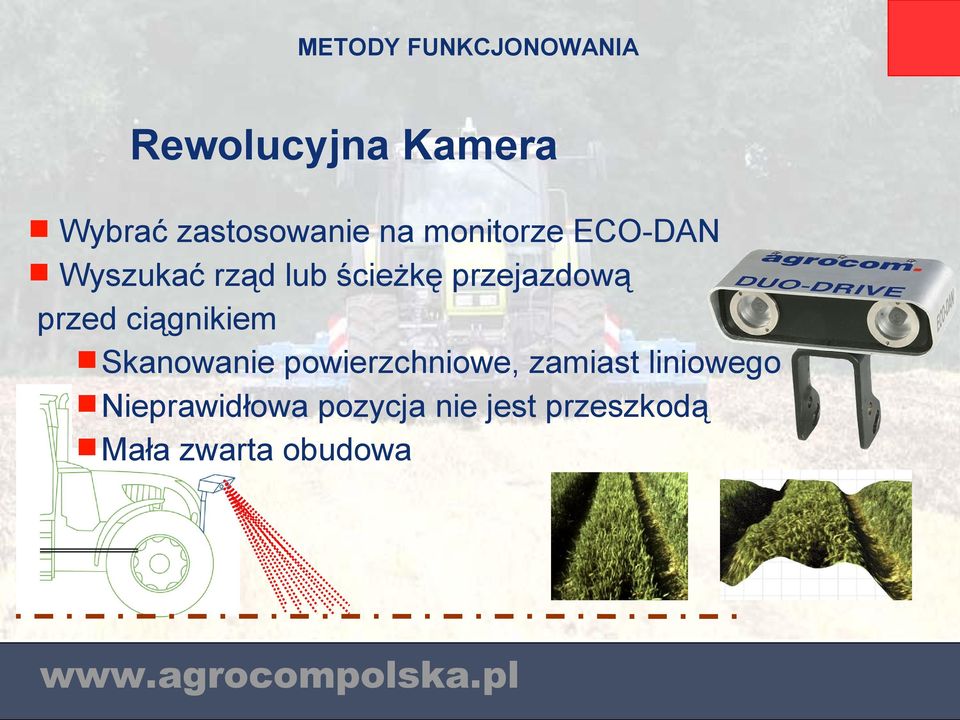 METODY FUNKCJONOWANIA

Rewolucyjna Kamera

Wybrać zastosowanie na monitorze ECO-DAN

Wyszukać rząd lub ścieżkę przejazdową przed ciągnikiem

Skanowanie powierzchniowe, zamiast liniowego

Nieprawidłowa pozycja nie jest przeszkodą

Mała zwarta obudowa

agrocom.

DUO-DRIVE

ECO-DAN

www.agrocompolska.pl